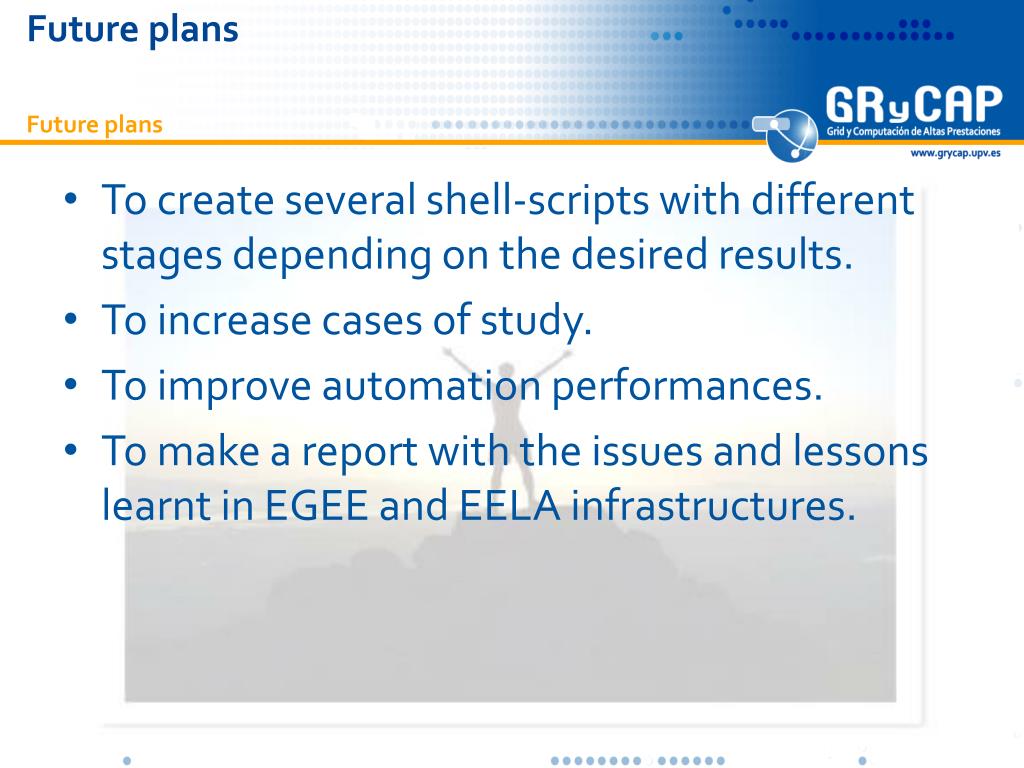 Future plans

Future plans

GRyCAP
Grid y Computación de Altas Prestaciones
www.grycap.upv.es

• To create several shell-scripts with different stages depending on the desired results.
• To increase cases of study.
• To improve automation performances.
• To make a report with the issues and lessons learnt in EGEE and EELA infrastructures.